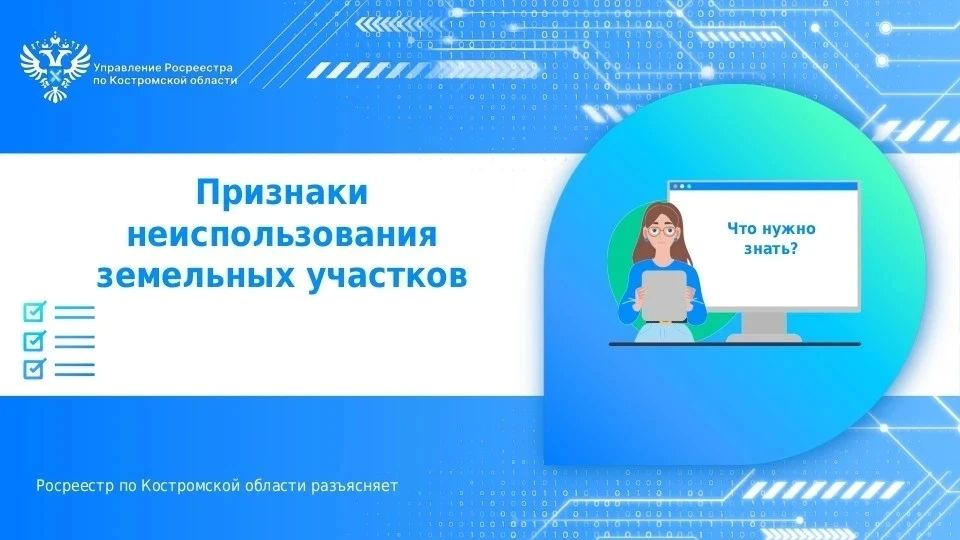 Управление Росреестра по Костромской области

Признаки неиспользования земельных участков

Что нужно знать?

Росреестр по Костромской области разъясняет